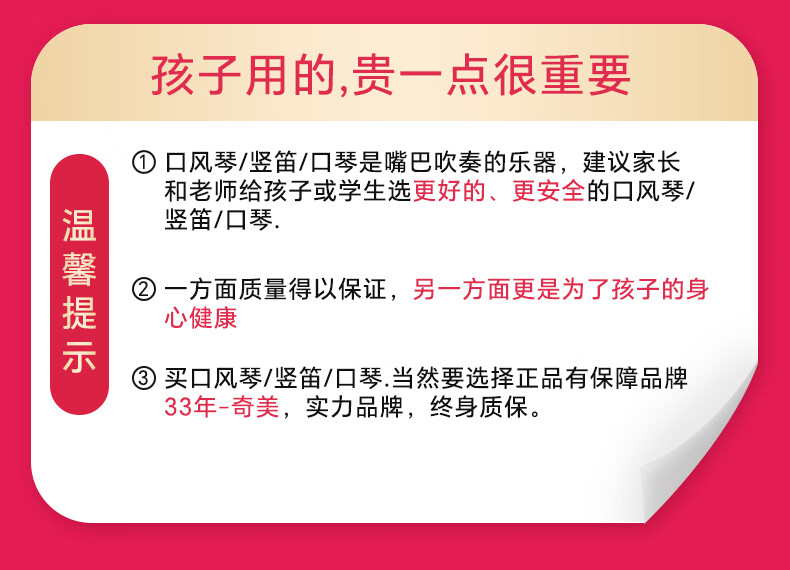 孩子用的,贵一点很重要

温馨提示

① 口风琴/竖笛/口琴是嘴巴吹奏的乐器，建议家长和老师给孩子或学生选更好的、更安全的口风琴/竖笛/口琴.

② 一方面质量得以保证，另一方面更是为了孩子的身心健康

③ 买口风琴/竖笛/口琴.当然要选择正品有保障品牌33年-奇美，实力品牌，终身质保。